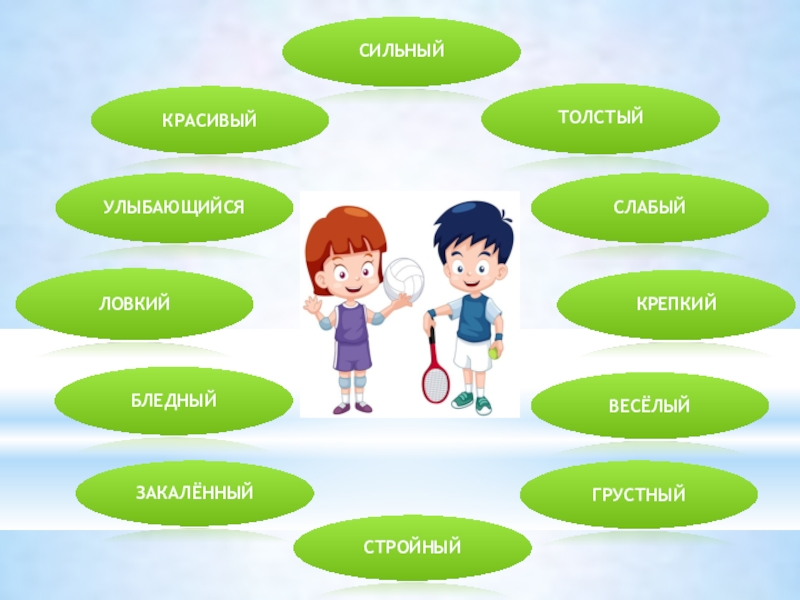 СИЛЬНЫЙ

КРАСИВЫЙ

ТОЛСТЫЙ

УЛЫБАЮЩИЙСЯ

СЛАБЫЙ

ЛОВКИЙ

КРЕПКИЙ

БЛЕДНЫЙ

ВЕСЁЛЫЙ

ЗАКАЛЁННЫЙ

ГРУСТНЫЙ

СТРОЙНЫЙ